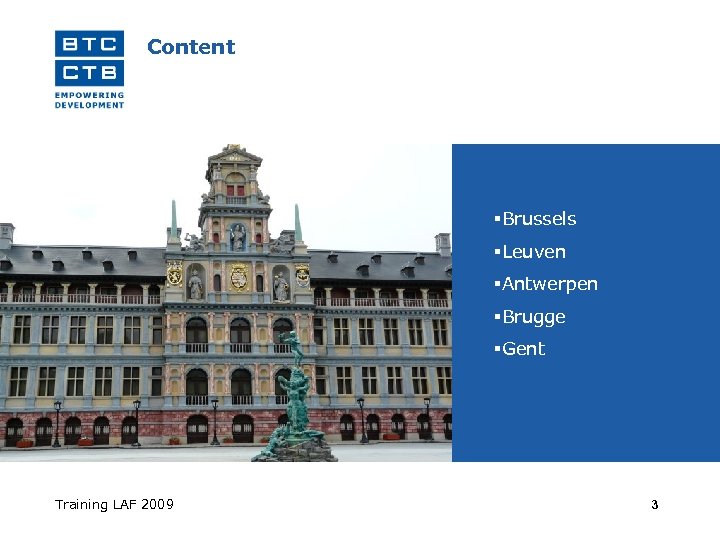 BTC
CTB
EMPOWERING
DEVELOPMENT

Content

▪Brussels
▪Leuven
▪Antwerpen
▪Brugge
▪Gent

Training LAF 2009

3